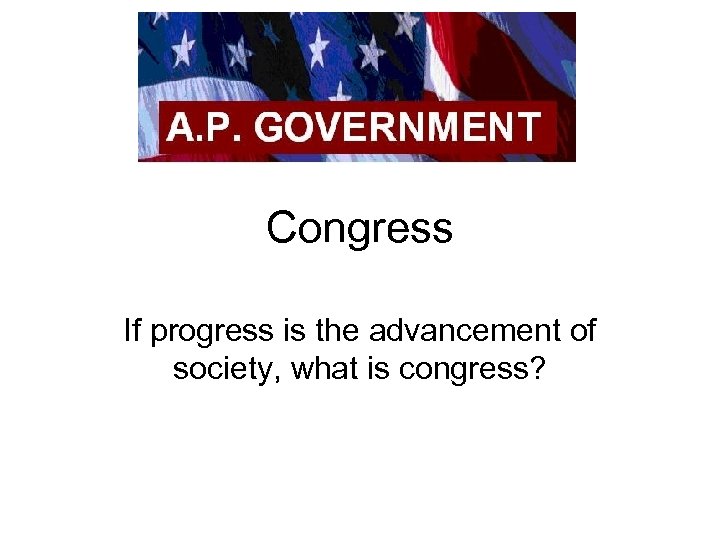 A.P. GOVERNMENT

Congress

If progress is the advancement of society, what is congress?